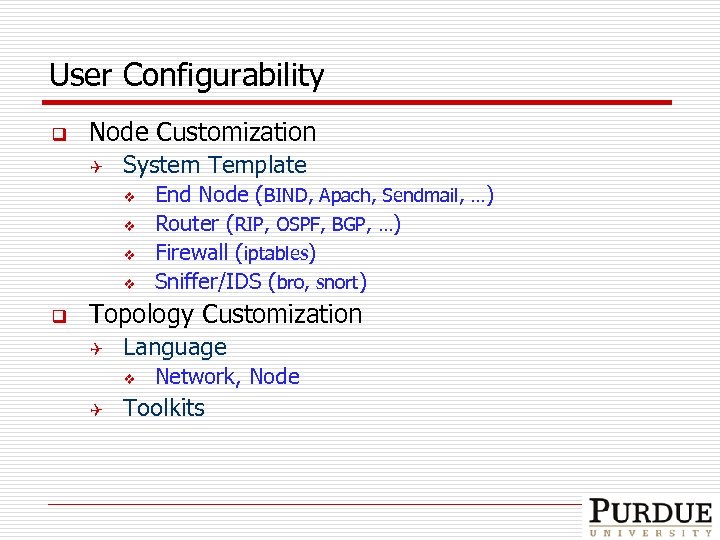 User Configurability

Node Customization
System Template
End Node (BIND, Apach, Sendmail, …)
Router (RIP, OSPF, BGP, …)
Firewall (iptables)
Sniffer/IDS (bro, snort)

Topology Customization
Language
Network, Node
Toolkits

PURDUE
UNIVERSITY